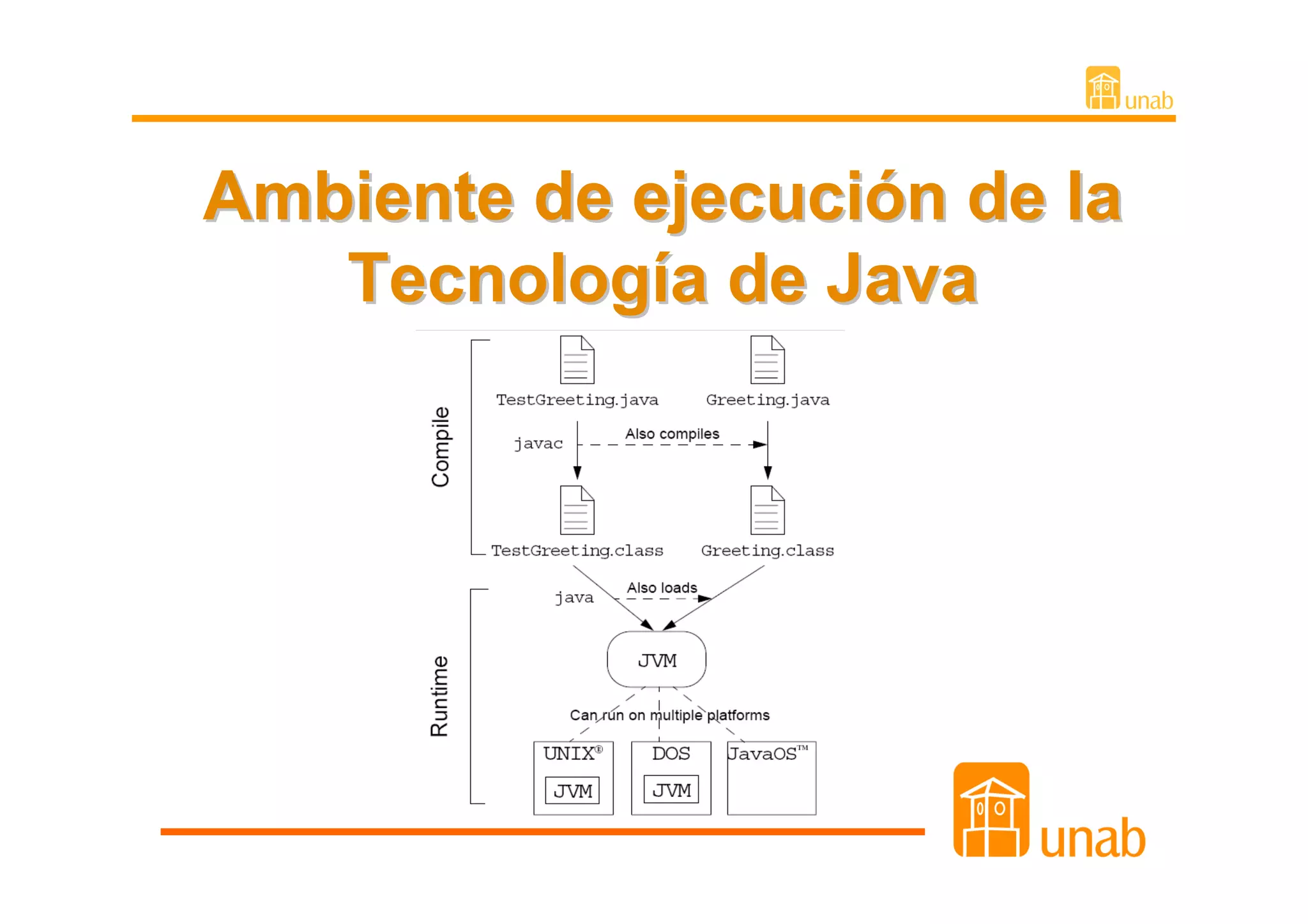 unab

Ambiente de ejecución de la Tecnología de Java

Compile

TestGreeting.java

Greeting.java

javac

Also compiles

TestGreeting.class

Greeting.class

Runtime

java

Also loads

JVM

Can run on multiple platforms

UNIX®

JVM

DOS

JVM

JavaOS™

unab